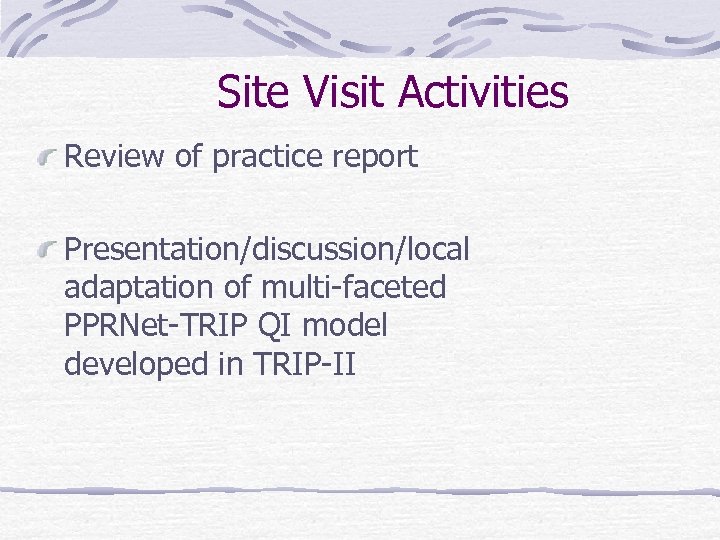 Site Visit Activities

Review of practice report

Presentation/discussion/local adaptation of multi-faceted PPRNet-TRIP QI model developed in TRIP-II